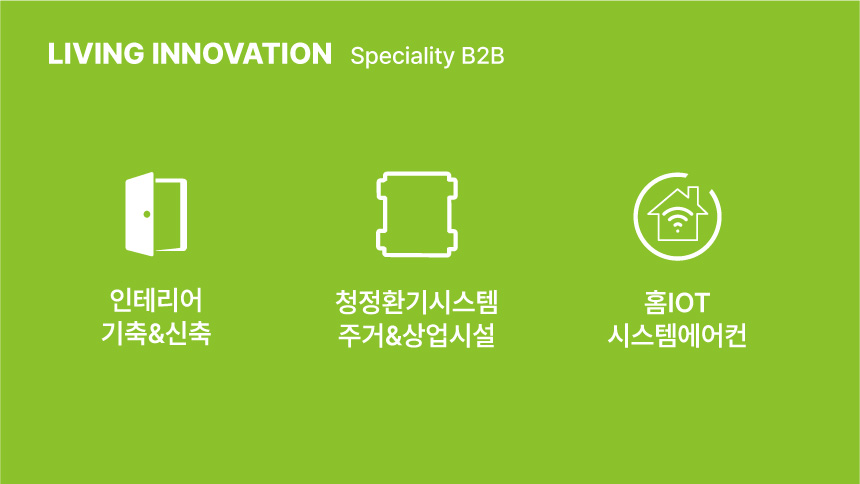 LIVING INNOVATION Speciality B2B

인테리어
기축&신축

청정환기시스템
주거&상업시설

홈IOT
시스템에어컨